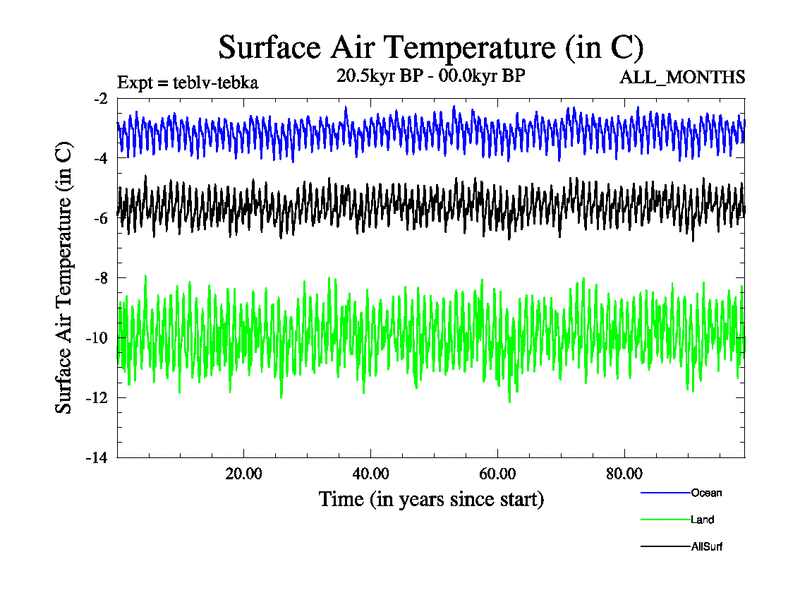 Surface Air Temperature (in C)

Expt = teblv-tebka

20.5kyr BP - 00.0kyr BP

ALL_MONTHS

Surface Air Temperature (in C)

-2
-4
-6
-8
-10
-12
-14

20.00
40.00
60.00
80.00

Time (in years since start)

Ocean
Land
AllSurf